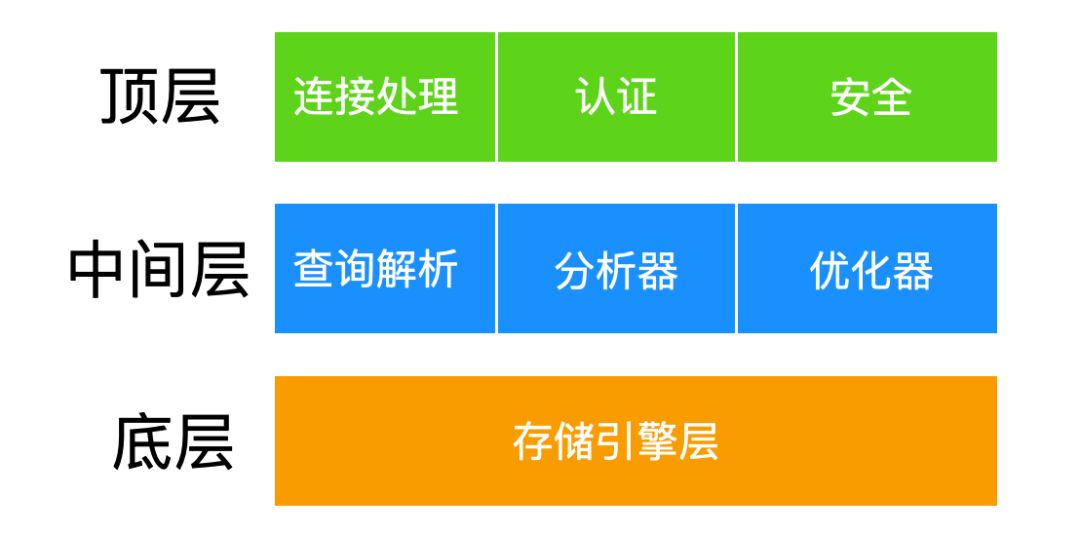 顶层 连接处理 认证 安全

中间层 查询解析 分析器 优化器

底层 存储引擎层